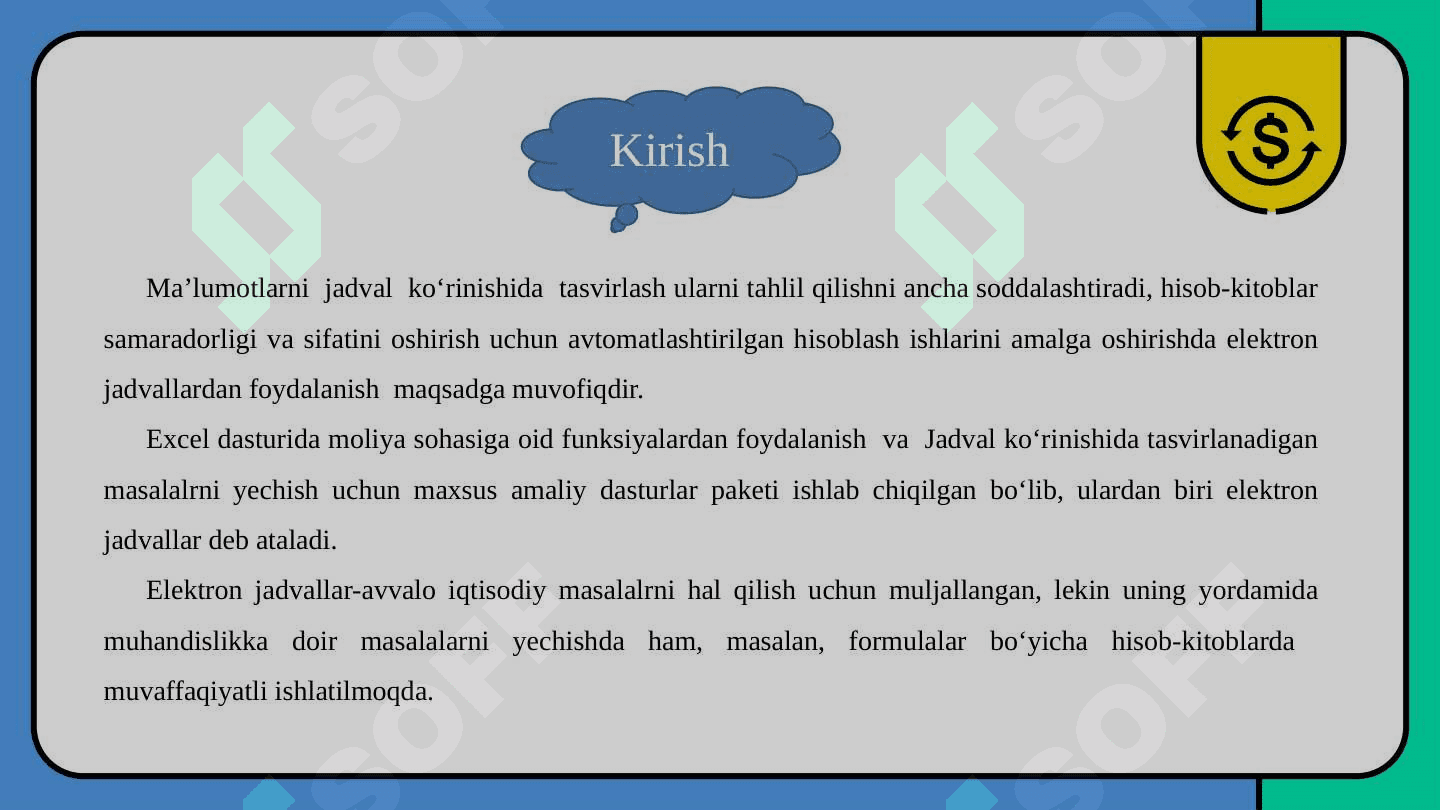 Kirish

Ma’lumotlarni jadval ko‘rinishida tasvirlash ularni tahlil qilishni ancha soddalashtiradi, hisob-kitoblar samaradorligi va sifatini oshirish uchun avtomatlashtirilgan hisoblash ishlarini amalga oshirishda elektron jadvallardan foydalanish maqsadga muvofiqdir.

Excel dasturida moliya sohasiga oid funksiyalardan foydalanish va Jadval ko‘rinishida tasvirlanadigan masalalrni yechish uchun maxsus amaliy dasturlar paketi ishlab chiqilgan bo‘lib, ulardan biri elektron jadvallar deb ataladi.

Elektron jadvallar-avvalo iqtisodiy masalalrni hal qilish uchun muljallangan, lekin uning yordamida muhandislikka doir masalalarni yechishda ham, masalan, formulalar bo‘yicha hisob-kitoblarda muvaffaqiyatli ishlatilmoqda.